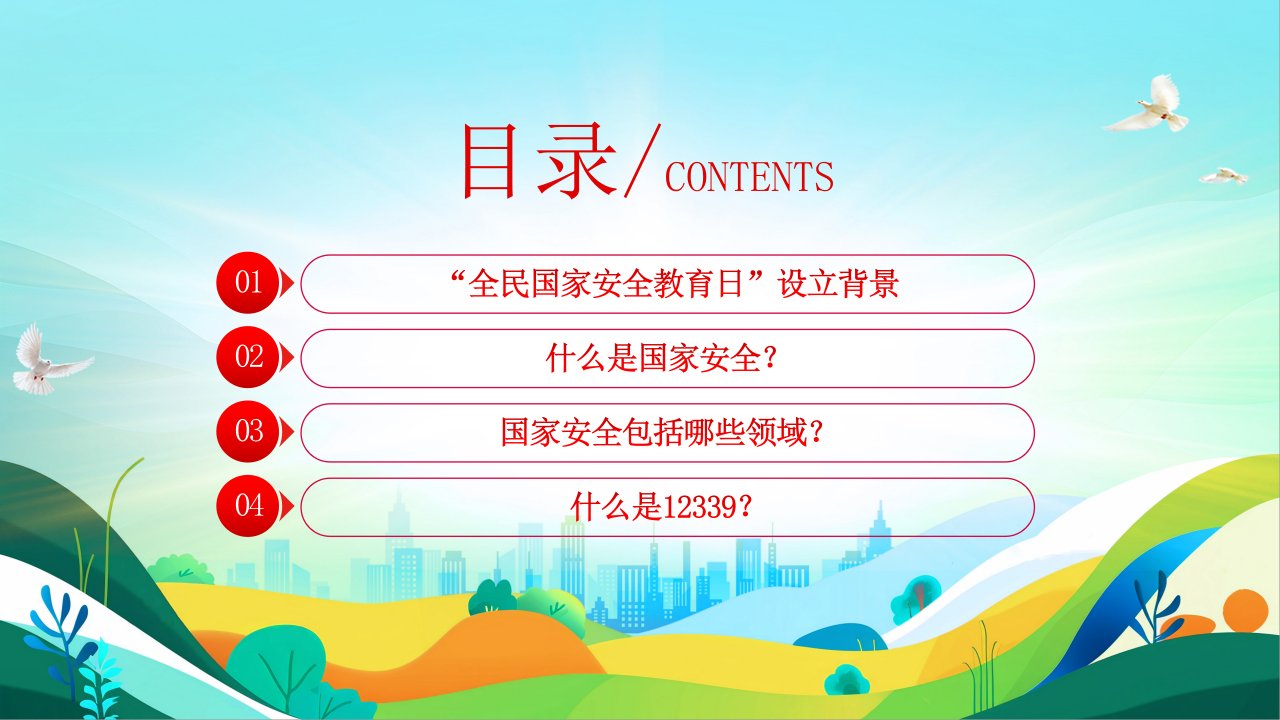 目录/CONTENTS

01 “全民国家安全教育日”设立背景

02 什么是国家安全?

03 国家安全包括哪些领域?

04 什么是12339?